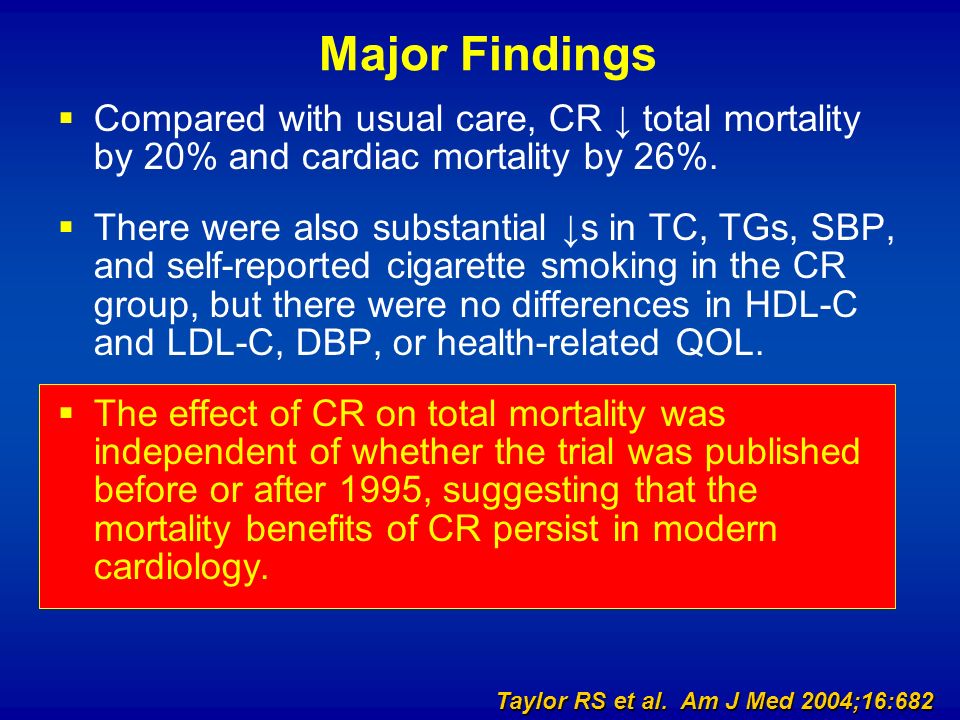 Major Findings

▪ Compared with usual care, CR ↓ total mortality by 20% and cardiac mortality by 26%.

▪ There were also substantial ↓s in TC, TGs, SBP, and self-reported cigarette smoking in the CR group, but there were no differences in HDL-C and LDL-C, DBP, or health-related QOL.

▪ The effect of CR on total mortality was independent of whether the trial was published before or after 1995, suggesting that the mortality benefits of CR persist in modern cardiology.

Taylor RS et al. Am J Med 2004;16:682